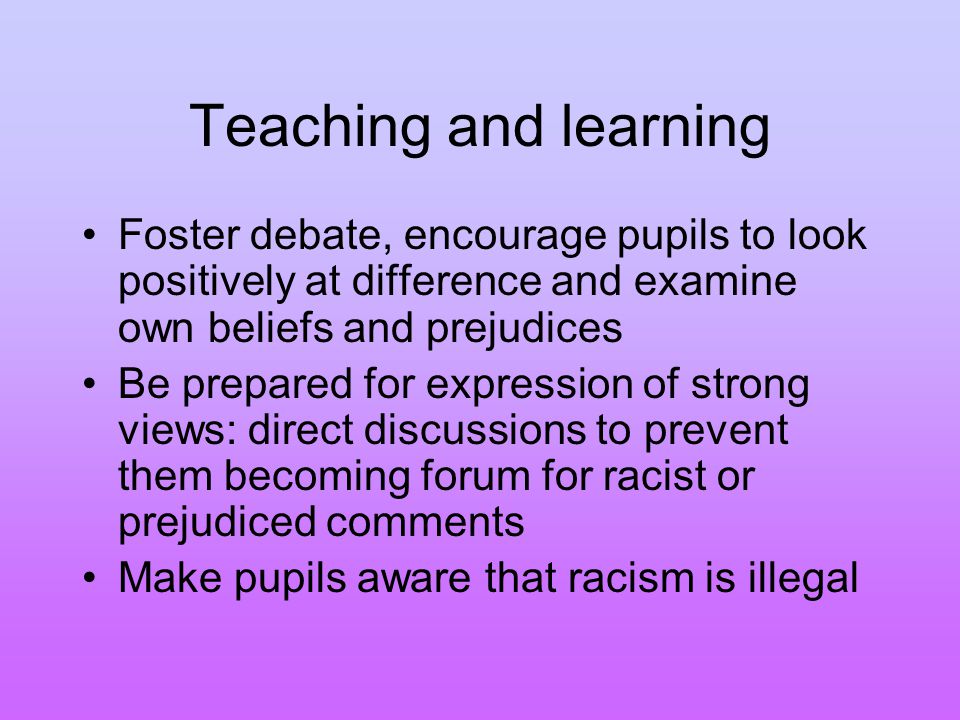 Teaching and learning

• Foster debate, encourage pupils to look positively at difference and examine own beliefs and prejudices
• Be prepared for expression of strong views: direct discussions to prevent them becoming forum for racist or prejudiced comments
• Make pupils aware that racism is illegal